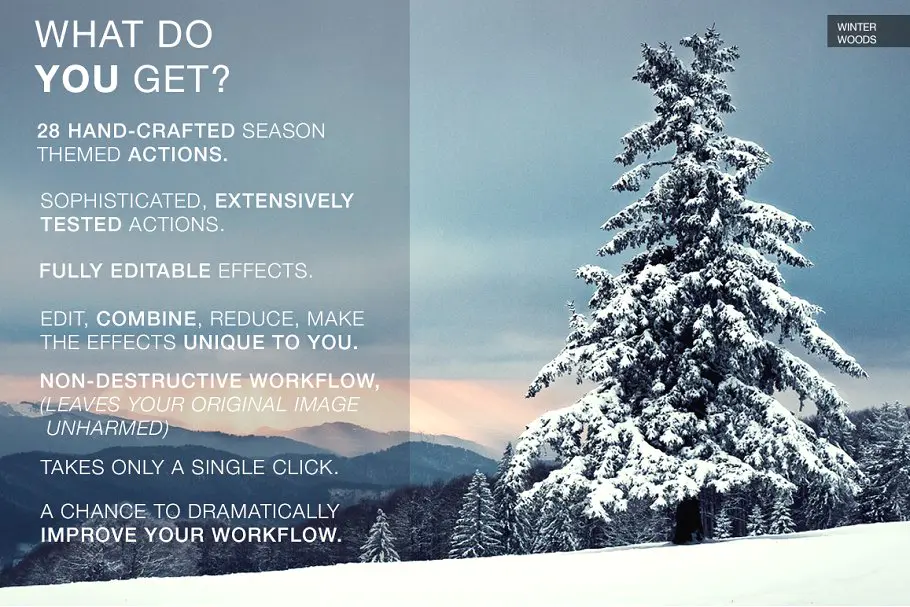 WHAT DO YOU GET?

28 HAND-CRAFTED SEASON THEMED ACTIONS.

SOPHISTICATED, EXTENSIVELY TESTED ACTIONS.

FULLY EDITABLE EFFECTS.

EDIT, COMBINE, REDUCE, MAKE THE EFFECTS UNIQUE TO YOU.

NON-DESTRUCTIVE WORKFLOW, (LEAVES YOUR ORIGINAL IMAGE UNHARMED)

TAKES ONLY A SINGLE CLICK.

A CHANCE TO DRAMATICALLY IMPROVE YOUR WORKFLOW.

WINTER WOODS